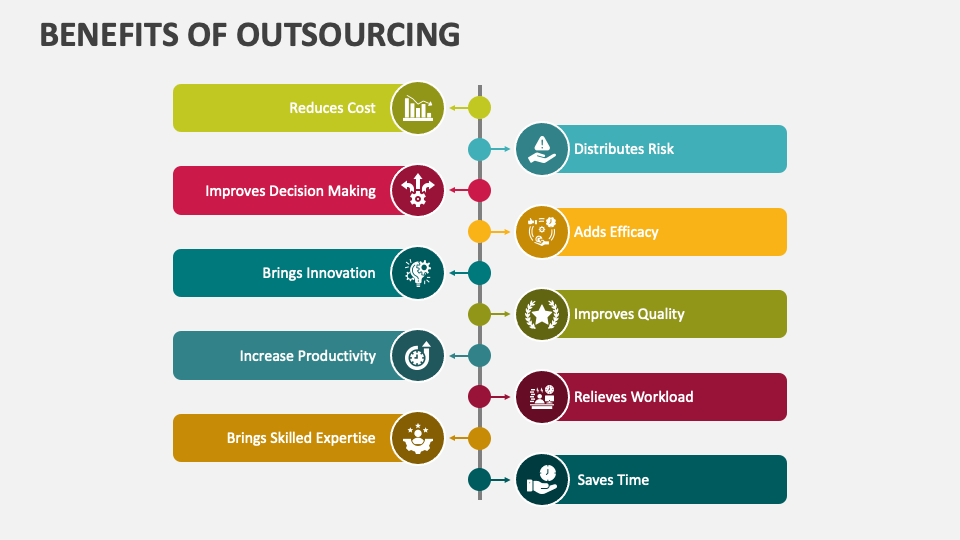 BENEFITS OF OUTSOURCING

Reduces Cost

Distributes Risk

Improves Decision Making

Adds Efficacy

Brings Innovation

Improves Quality

Increase Productivity

Relieves Workload

Brings Skilled Expertise

Saves Time